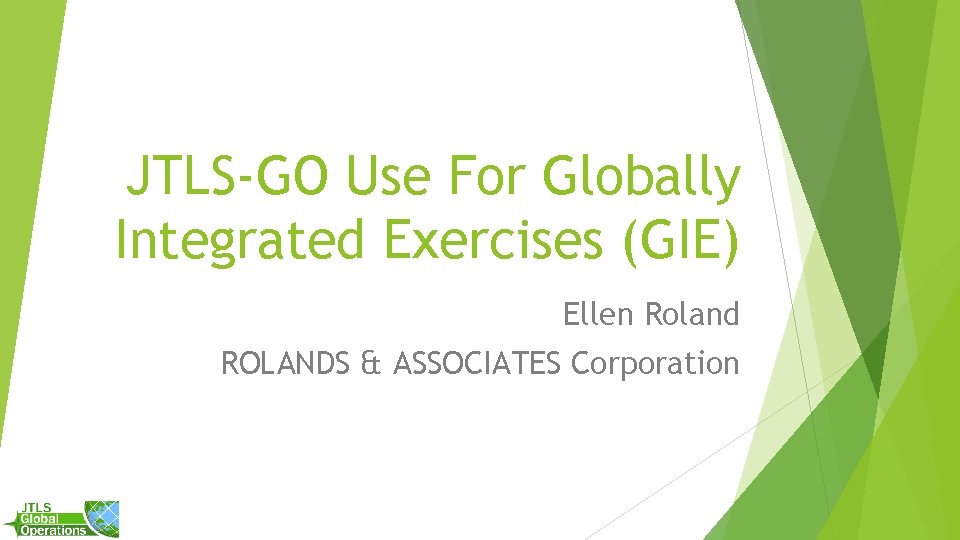 JTLS-GO Use For Globally Integrated Exercises (GIE)

Ellen Roland

ROLANDS & ASSOCIATES Corporation

JTLS
Global
Operations